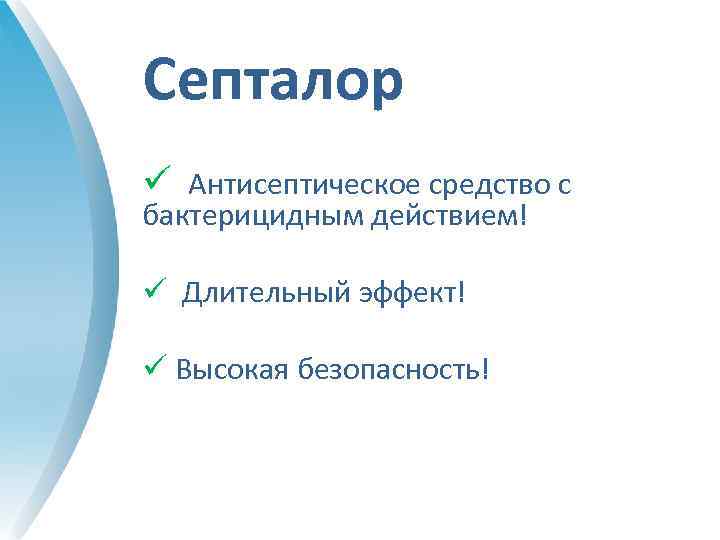 Септалор

✓ Антисептическое средство с бактерицидным действием!

✓ Длительный эффект!

✓ Высокая безопасность!